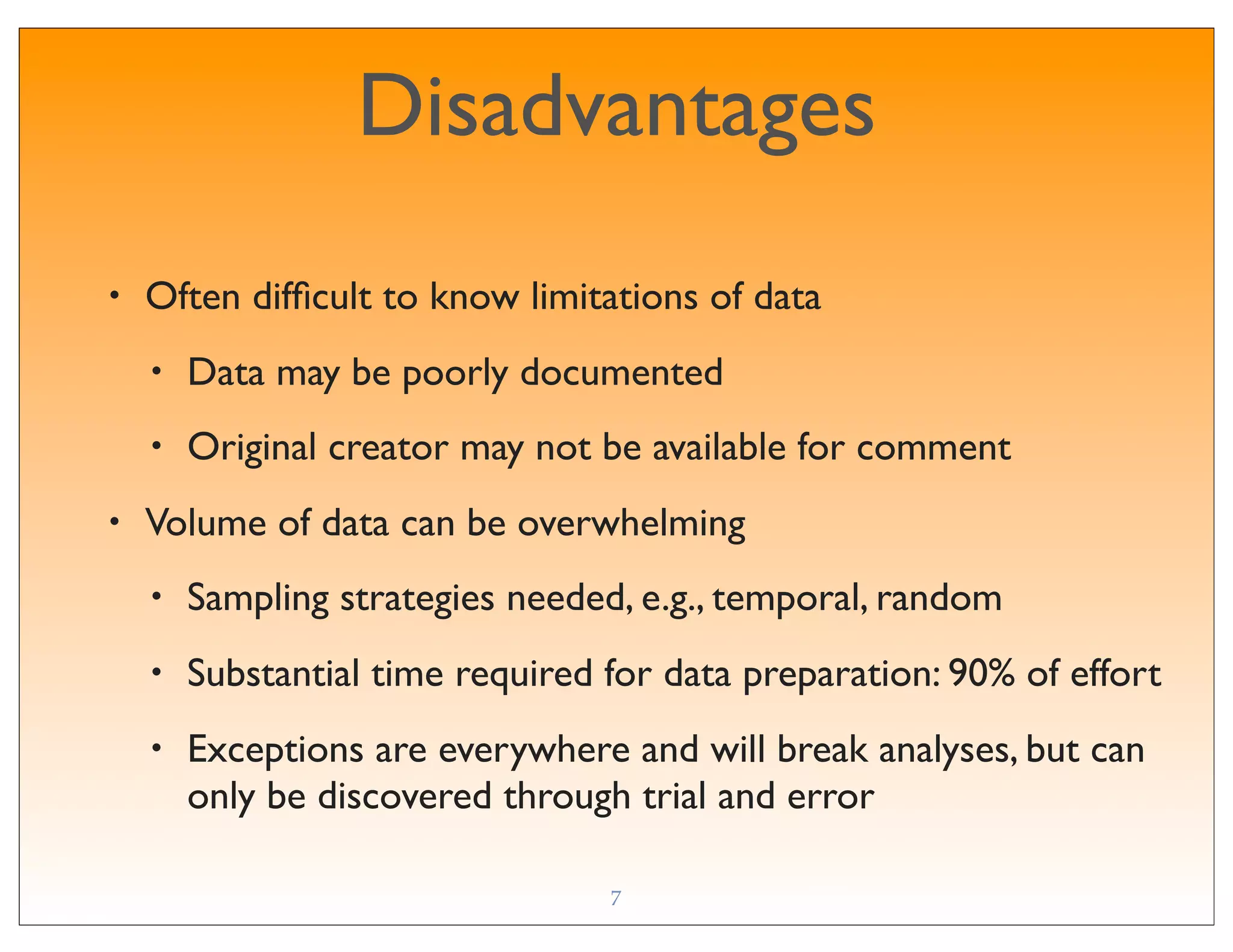 Disadvantages

• Often difficult to know limitations of data
  • Data may be poorly documented
  • Original creator may not be available for comment
• Volume of data can be overwhelming
  • Sampling strategies needed, e.g., temporal, random
  • Substantial time required for data preparation: 90% of effort
  • Exceptions are everywhere and will break analyses, but can only be discovered through trial and error

7